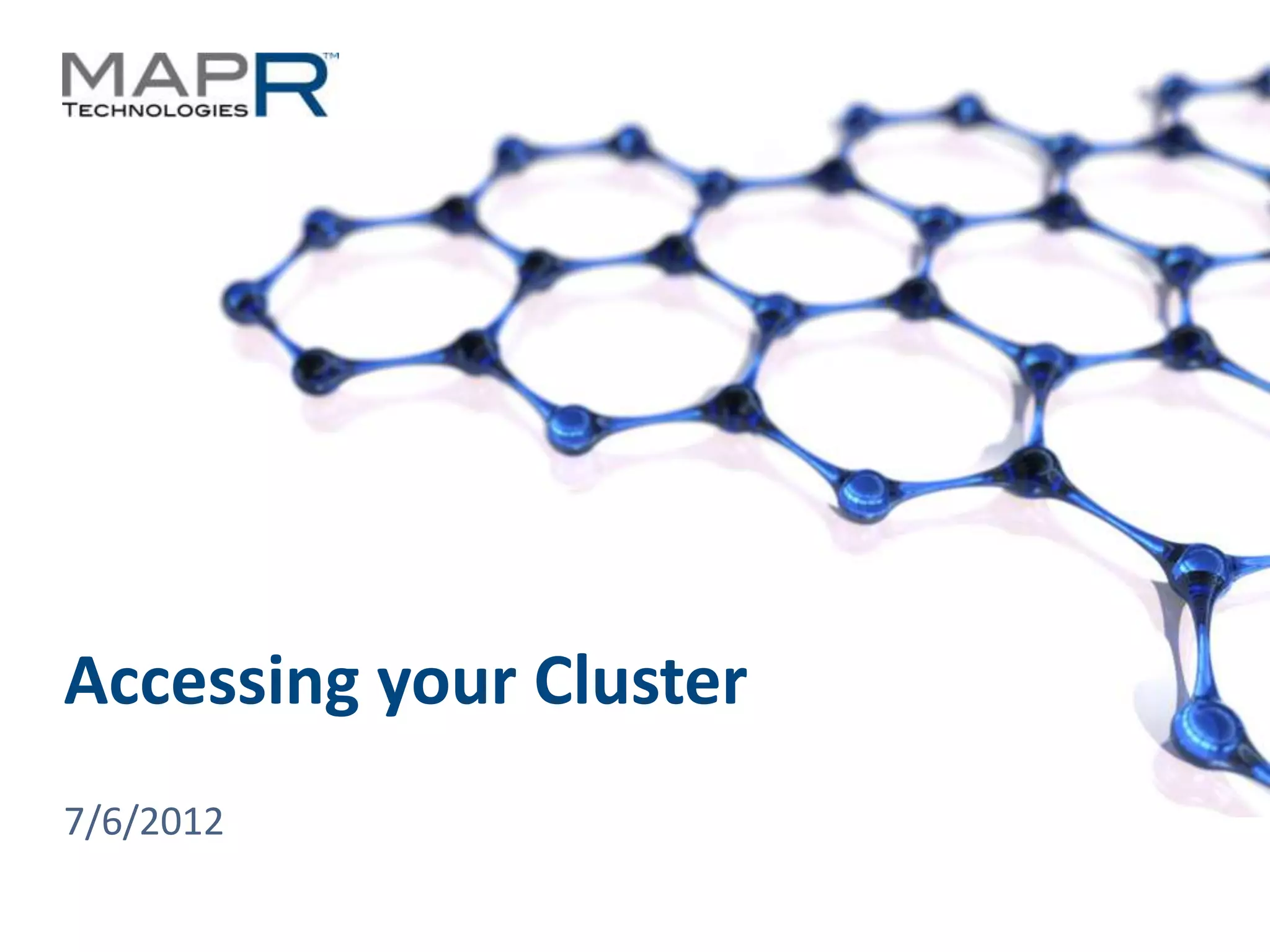 MAPR™
TECHNOLOGIES

Accessing your Cluster

7/6/2012